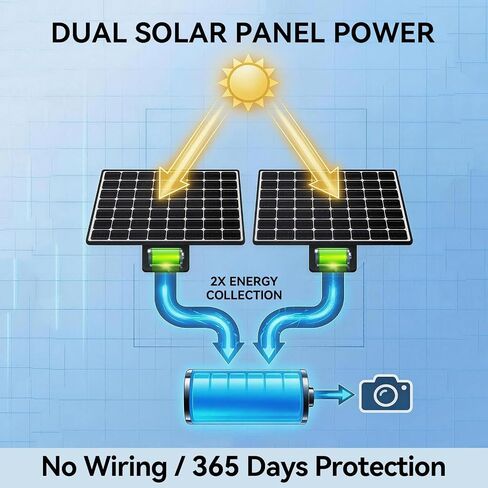 DUAL SOLAR PANEL POWER

2X ENERGY COLLECTION

No Wiring / 365 Days Protection